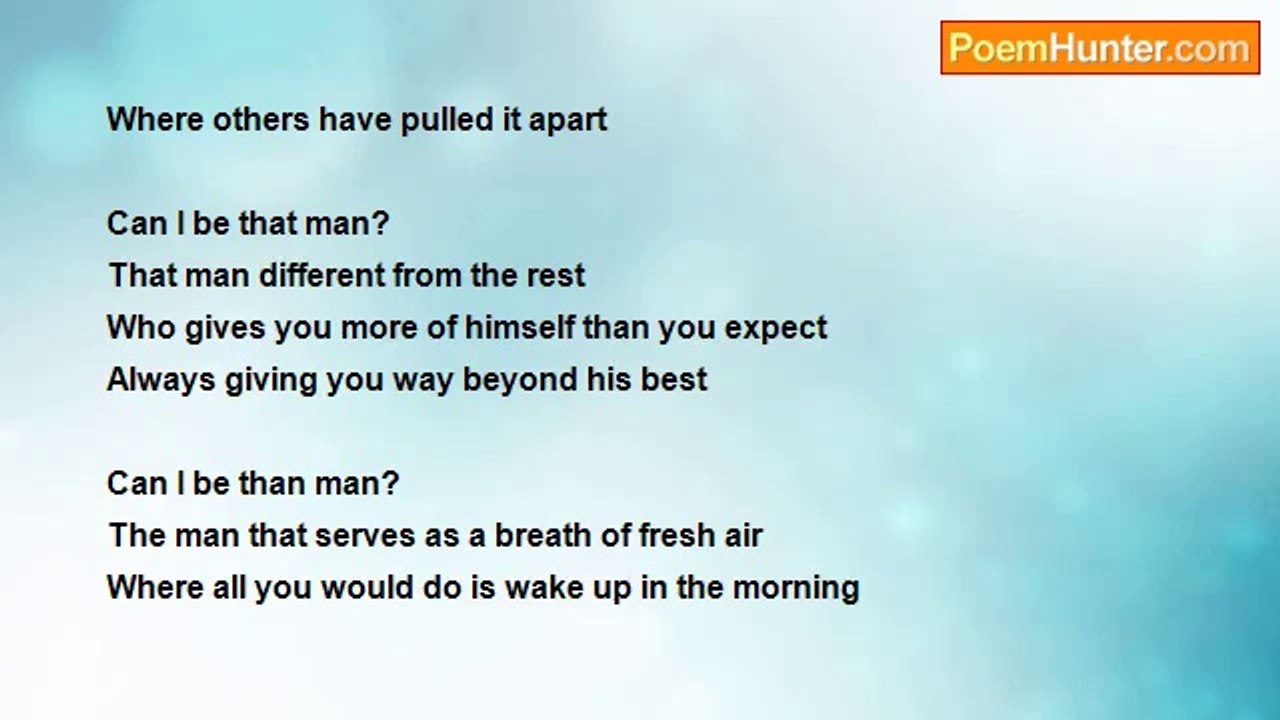 PoemHunter.com

Where others have pulled it apart

Can I be that man?
That man different from the rest
Who gives you more of himself than you expect
Always giving you way beyond his best

Can I be than man?
The man that serves as a breath of fresh air
Where all you would do is wake up in the morning